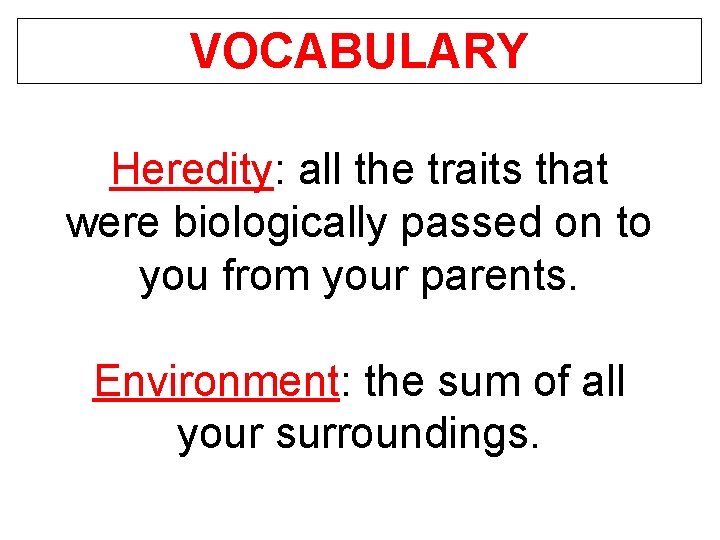 VOCABULARY

Heredity: all the traits that were biologically passed on to you from your parents.

Environment: the sum of all your surroundings.